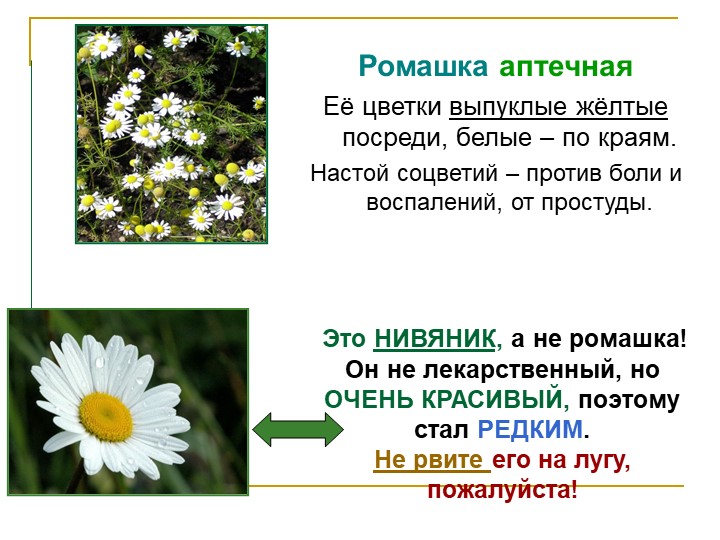 Ромашка аптечная

Её цветки выпуклые жёлтые посреди, белые – по краям.

Настой соцветий – против боли и воспалений, от простуды.

Это НИВЯНИК, а не ромашка! Он не лекарственный, но ОЧЕНЬ КРАСИВЫЙ, поэтому стал РЕДКИМ.

Не рвите его на лугу, пожалуйста!